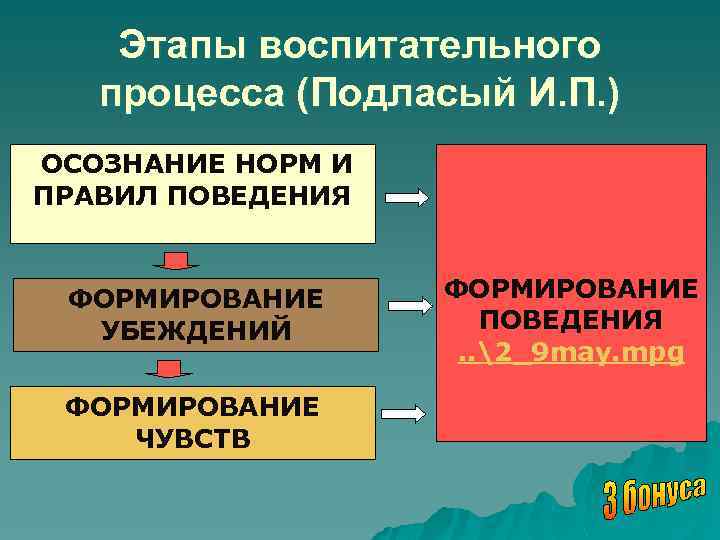 Этапы воспитательного процесса (Подласый И.П.)

ОСОЗНАНИЕ НОРМ И ПРАВИЛ ПОВЕДЕНИЯ

ФОРМИРОВАНИЕ УБЕЖДЕНИЙ

ФОРМИРОВАНИЕ ЧУВСТВ

ФОРМИРОВАНИЕ ПОВЕДЕНИЯ
..\2_9may.mpg

3 бонуса